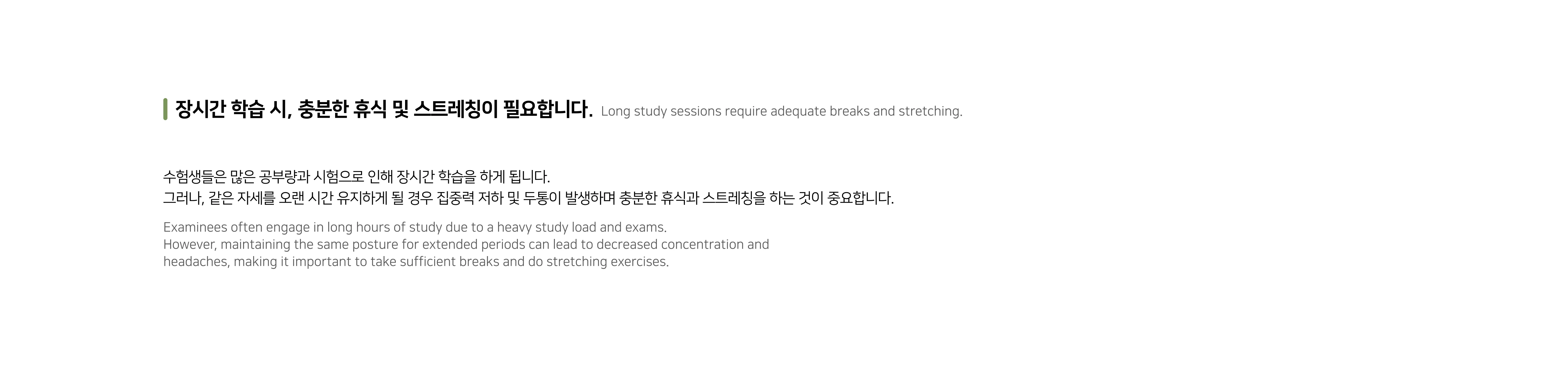 장시간 학습 시, 충분한 휴식 및 스트레칭이 필요합니다. Long study sessions require adequate breaks and stretching.

수험생들은 많은 공부량과 시험으로 인해 장시간 학습을 하게 됩니다.
그러나, 같은 자세를 오랜 시간 유지하게 될 경우 집중력 저하 및 두통이 발생하며 충분한 휴식과 스트레칭을 하는 것이 중요합니다.

Examinees often engage in long hours of study due to a heavy study load and exams.
However, maintaining the same posture for extended periods can lead to decreased concentration and headaches, making it important to take sufficient breaks and do stretching exercises.